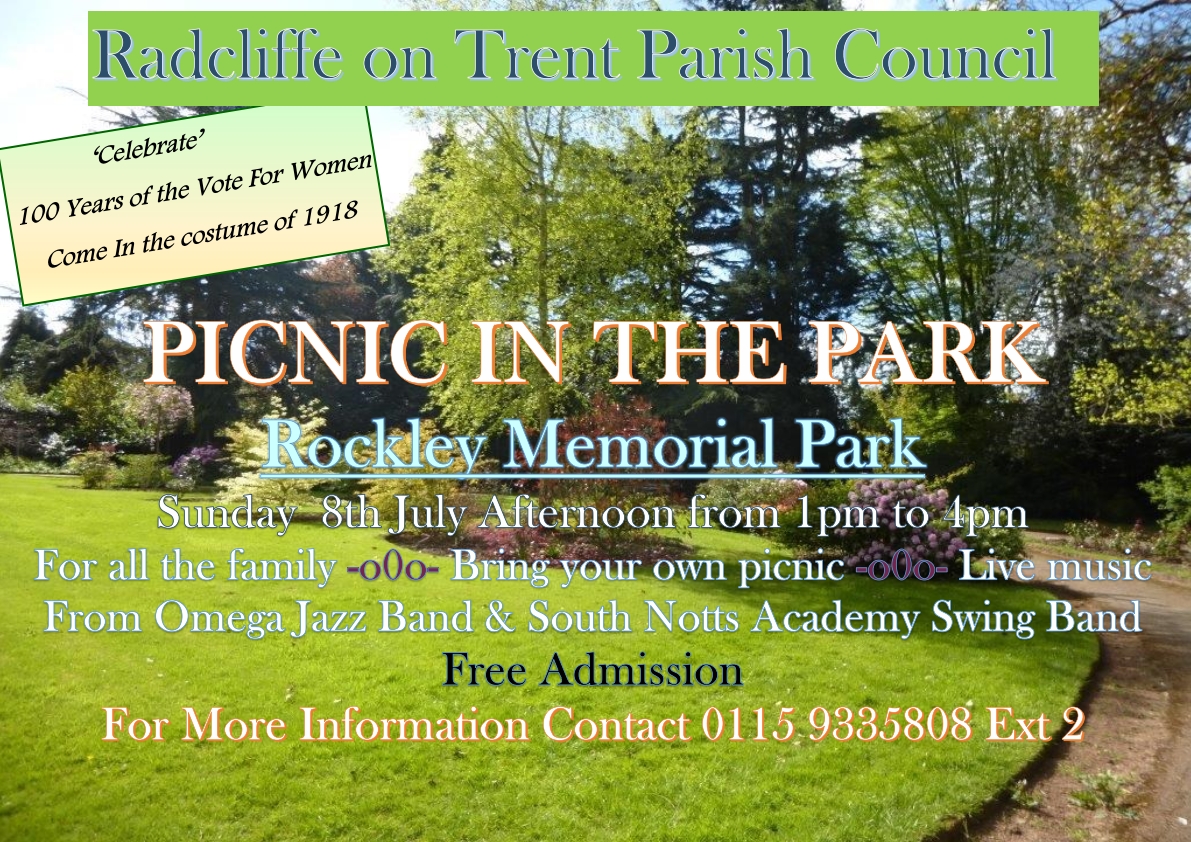 Radcliffe on Trent Parish Council

'Celebrate'
100 Years of the Vote For Women
Come In the costume of 1918

PICNIC IN THE PARK

Rockley Memorial Park

Sunday 8th July Afternoon from 1pm to 4pm
For all the family -o0o- Bring your own picnic -o0o- Live music
From Omega Jazz Band & South Notts Academy Swing Band

Free Admission

For More Information Contact 0115 9335808 Ext 2